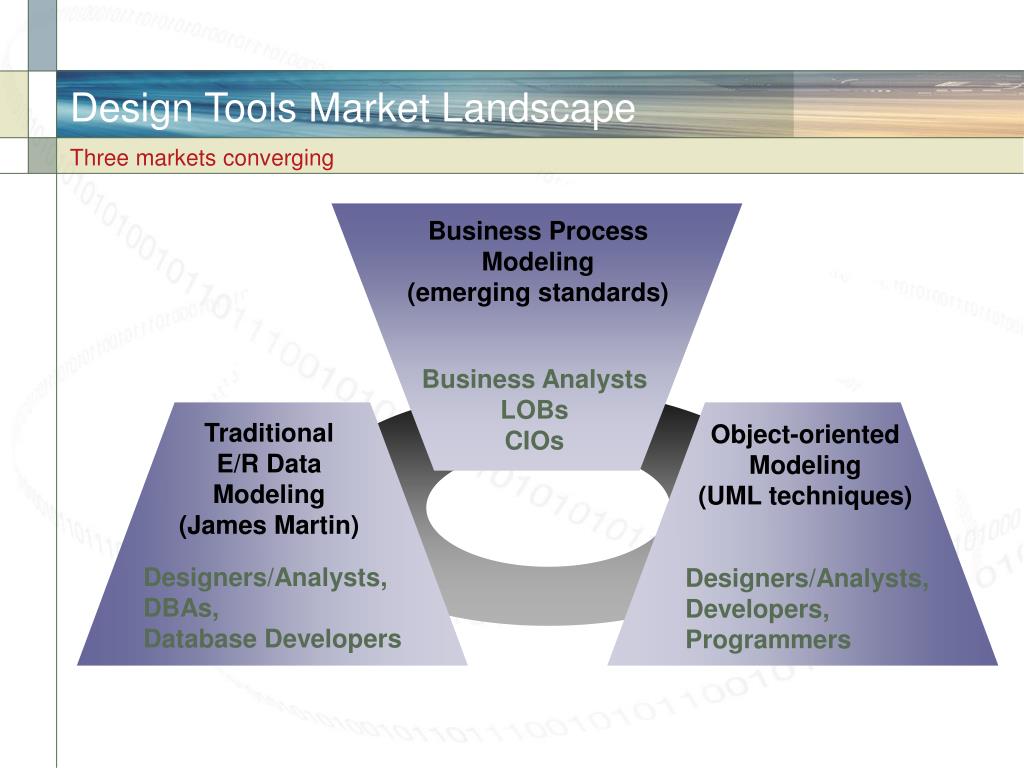 Design Tools Market Landscape

Three markets converging

Business Process Modeling (emerging standards)

Business Analysts
LOBs
CIOs

Traditional E/R Data Modeling (James Martin)

Designers/Analysts,
DBAs,
Database Developers

Object-oriented Modeling (UML techniques)

Designers/Analysts,
Developers,
Programmers